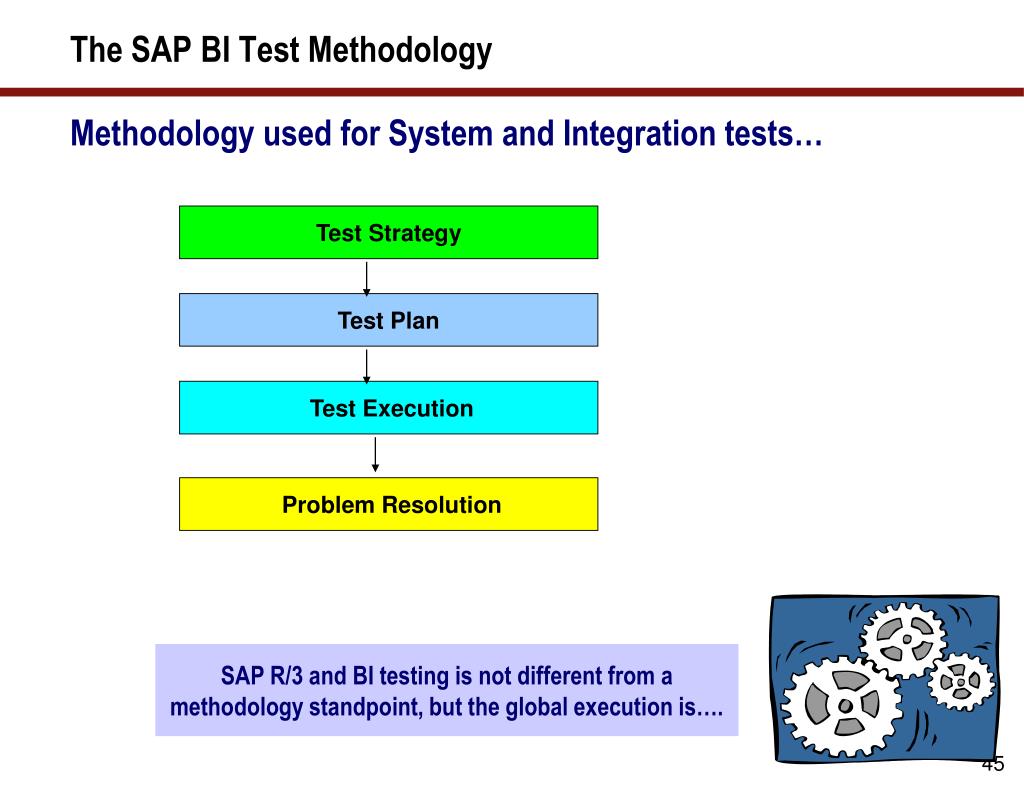 The SAP BI Test Methodology

Methodology used for System and Integration tests…

Test Strategy

Test Plan

Test Execution

Problem Resolution

SAP R/3 and BI testing is not different from a methodology standpoint, but the global execution is….

45